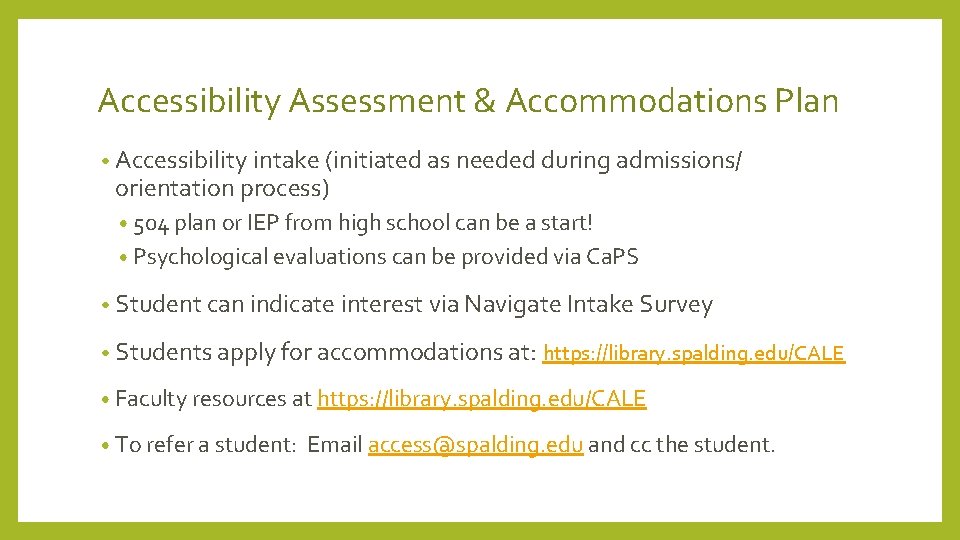 Accessibility Assessment & Accommodations Plan

• Accessibility intake (initiated as needed during admissions/ orientation process)
  • 504 plan or IEP from high school can be a start!
  • Psychological evaluations can be provided via CaPS

• Student can indicate interest via Navigate Intake Survey

• Students apply for accommodations at: https://library.spalding.edu/CALE

• Faculty resources at https://library.spalding.edu/CALE

• To refer a student: Email access@spalding.edu and cc the student.